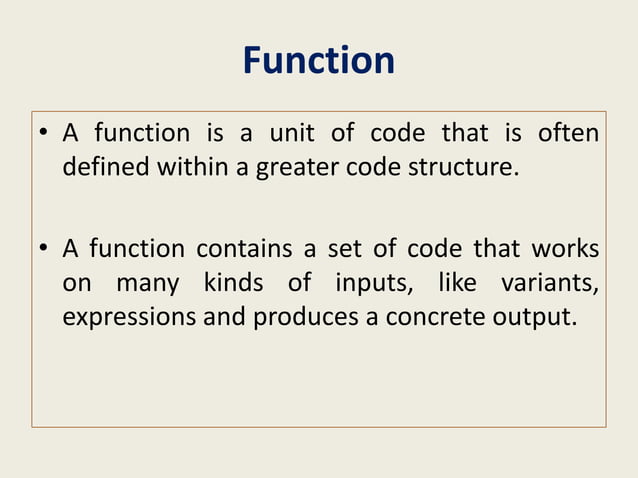 Function

• A function is a unit of code that is often defined within a greater code structure.

• A function contains a set of code that works on many kinds of inputs, like variants, expressions and produces a concrete output.